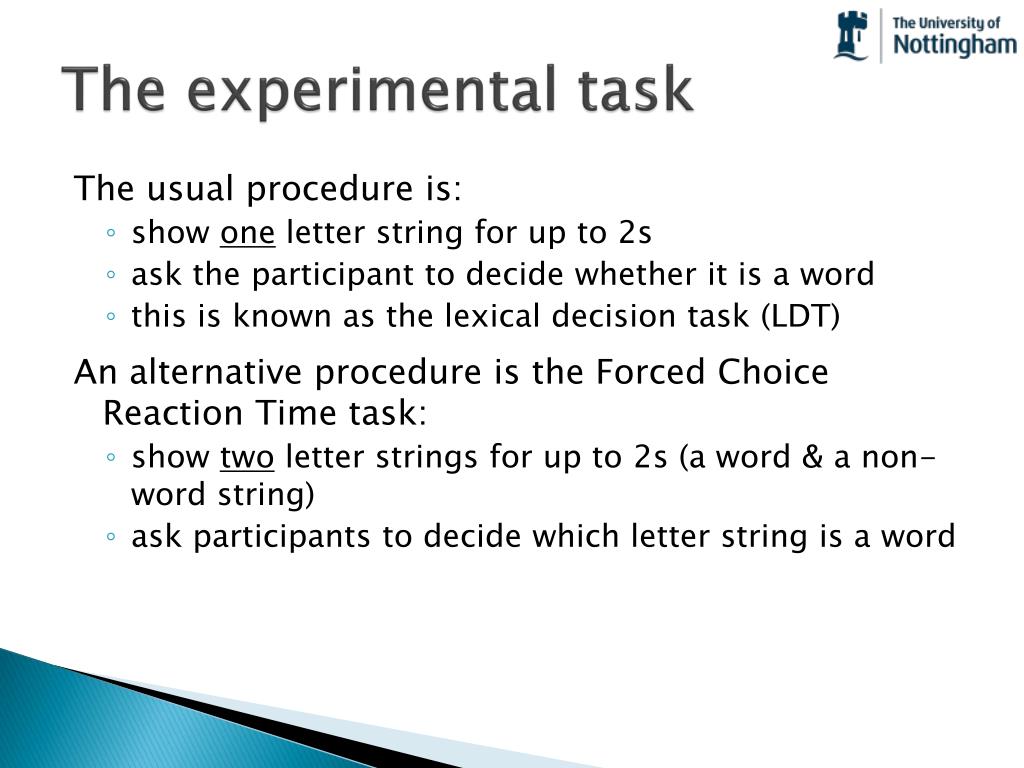 The University of Nottingham

The experimental task

The usual procedure is:
◦ show one letter string for up to 2s
◦ ask the participant to decide whether it is a word
◦ this is known as the lexical decision task (LDT)

An alternative procedure is the Forced Choice Reaction Time task:
◦ show two letter strings for up to 2s (a word & a non-word string)
◦ ask participants to decide which letter string is a word